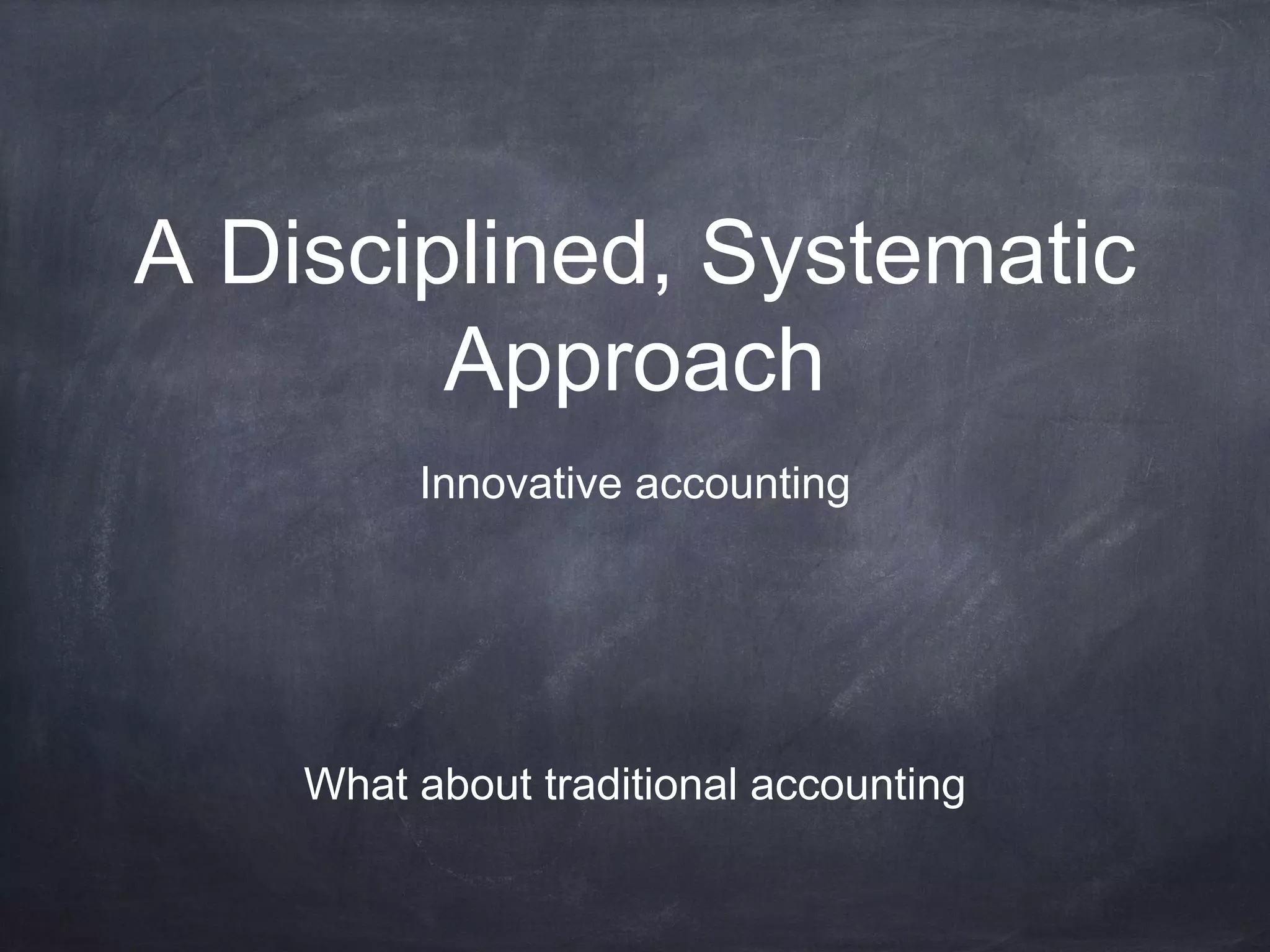 A Disciplined, Systematic Approach

Innovative accounting

What about traditional accounting